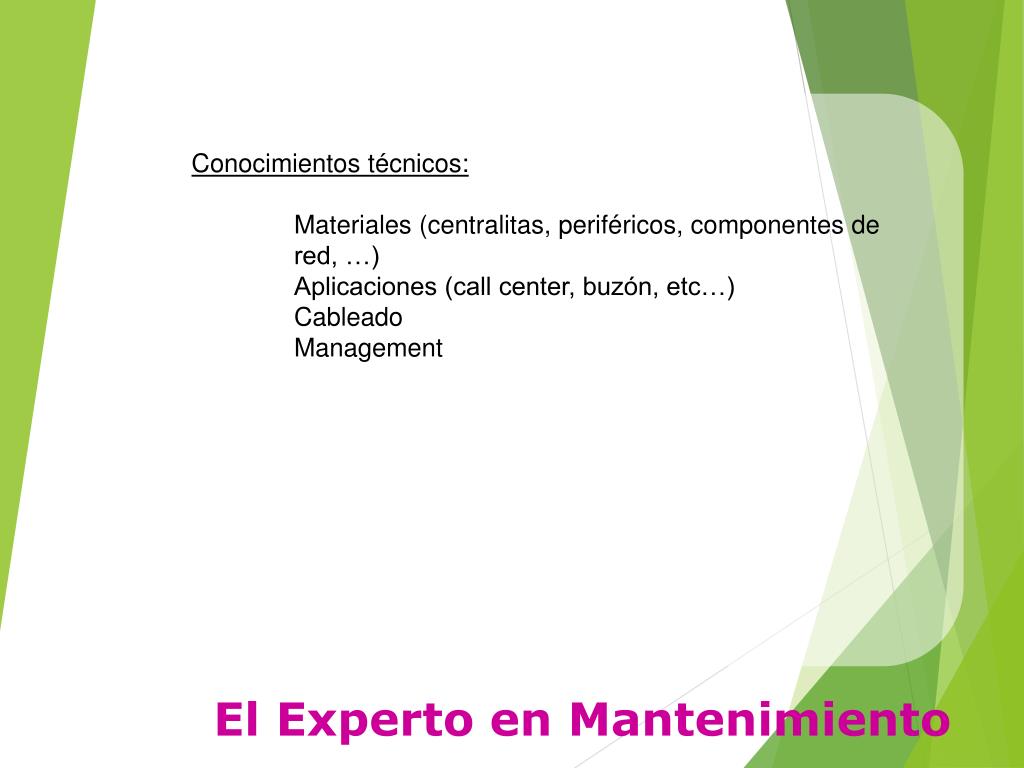 Conocimientos técnicos:

Materiales (centralitas, periféricos, componentes de red, …)
Aplicaciones (call center, buzón, etc…)
Cableado
Management

El Experto en Mantenimiento